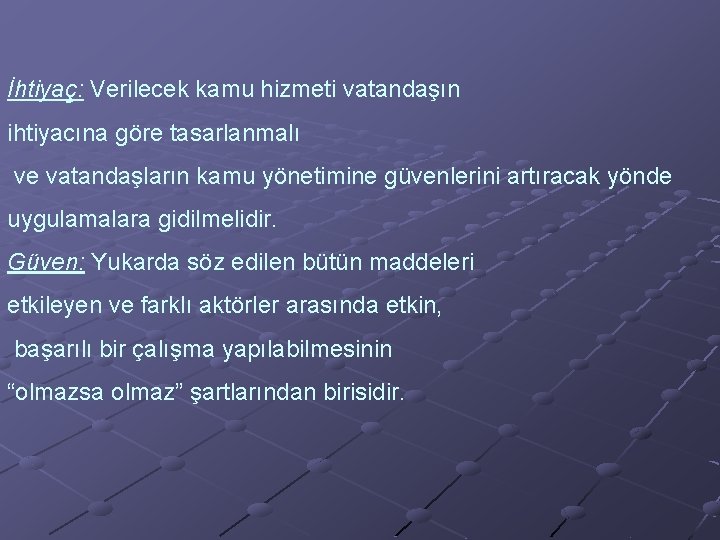 İhtiyaç: Verilecek kamu hizmeti vatandaşın ihtiyacına göre tasarlanmalı ve vatandaşların kamu yönetimine güvenlerini artıracak yönde uygulamalara gidilmelidir.

Güven: Yukarda söz edilen bütün maddeleri etkileyen ve farklı aktörler arasında etkin, başarılı bir çalışma yapılabilmesinin “olmazsa olmaz” şartlarından birisidir.